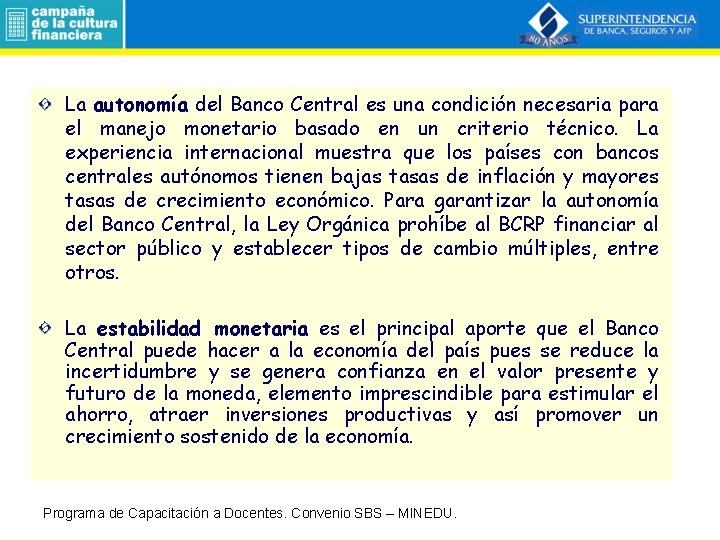 campaña de la cultura financiera

SUPERINTENDENCIA DE BANCA, SEGUROS Y AFP

80 AÑOS

La autonomía del Banco Central es una condición necesaria para el manejo monetario basado en un criterio técnico. La experiencia internacional muestra que los países con bancos centrales autónomos tienen bajas tasas de inflación y mayores tasas de crecimiento económico. Para garantizar la autonomía del Banco Central, la Ley Orgánica prohíbe al BCRP financiar al sector público y establecer tipos de cambio múltiples, entre otros.

La estabilidad monetaria es el principal aporte que el Banco Central puede hacer a la economía del país pues se reduce la incertidumbre y se genera confianza en el valor presente y futuro de la moneda, elemento imprescindible para estimular el ahorro, atraer inversiones productivas y así promover un crecimiento sostenido de la economía.

Programa de Capacitación a Docentes. Convenio SBS – MINEDU.